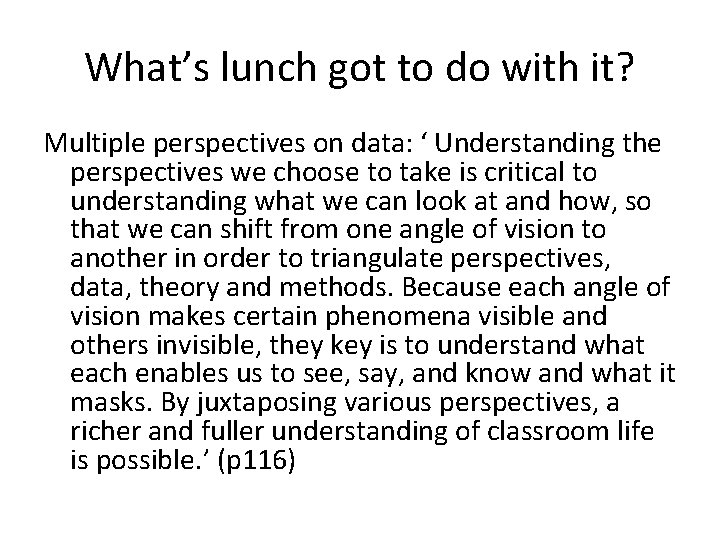 What’s lunch got to do with it?

Multiple perspectives on data: ‘ Understanding the perspectives we choose to take is critical to understanding what we can look at and how, so that we can shift from one angle of vision to another in order to triangulate perspectives, data, theory and methods. Because each angle of vision makes certain phenomena visible and others invisible, they key is to understand what each enables us to see, say, and know and what it masks. By juxtaposing various perspectives, a richer and fuller understanding of classroom life is possible.’ (p116)